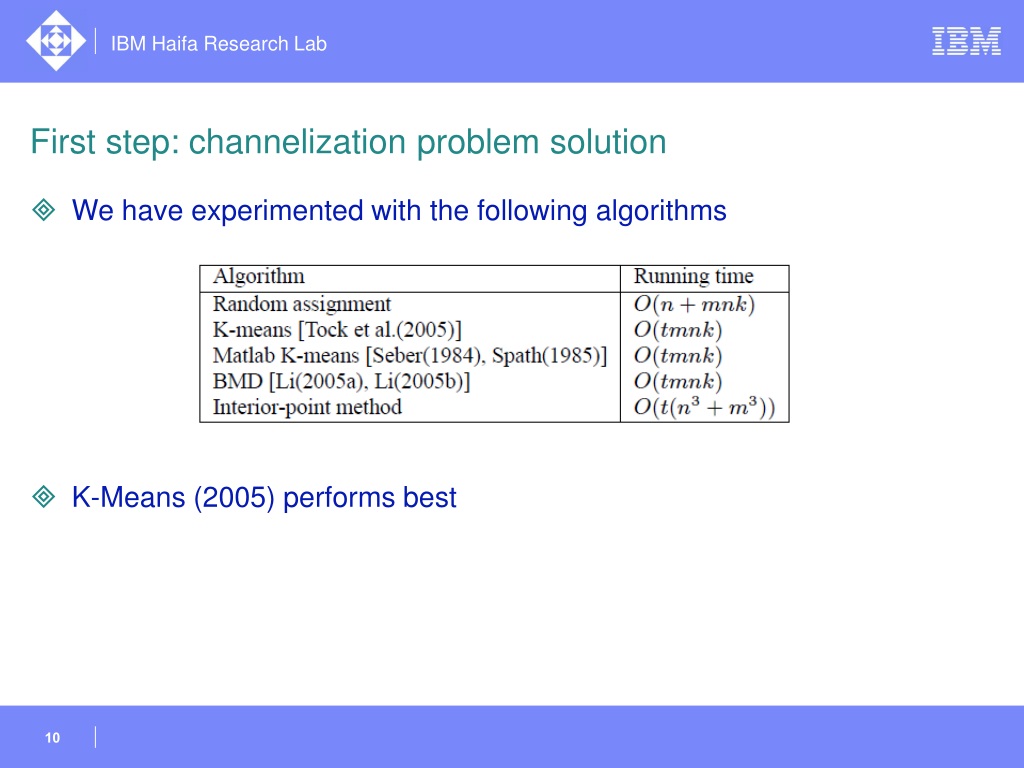 IBM Haifa Research Lab

IBM

First step: channelization problem solution

We have experimented with the following algorithms

| Algorithm | Running time |
|---|---|
| Random assignment | $O(n + mnk)$ |
| K-means [Tock et al.(2005)] | $O(tmnk)$ |
| Matlab K-means [Seber(1984), Spath(1985)] | $O(tmnk)$ |
| BMD [Li(2005a), Li(2005b)] | $O(tmnk)$ |
| Interior-point method | $O(t(n^3 + m^3))$ |

K-Means (2005) performs best

10